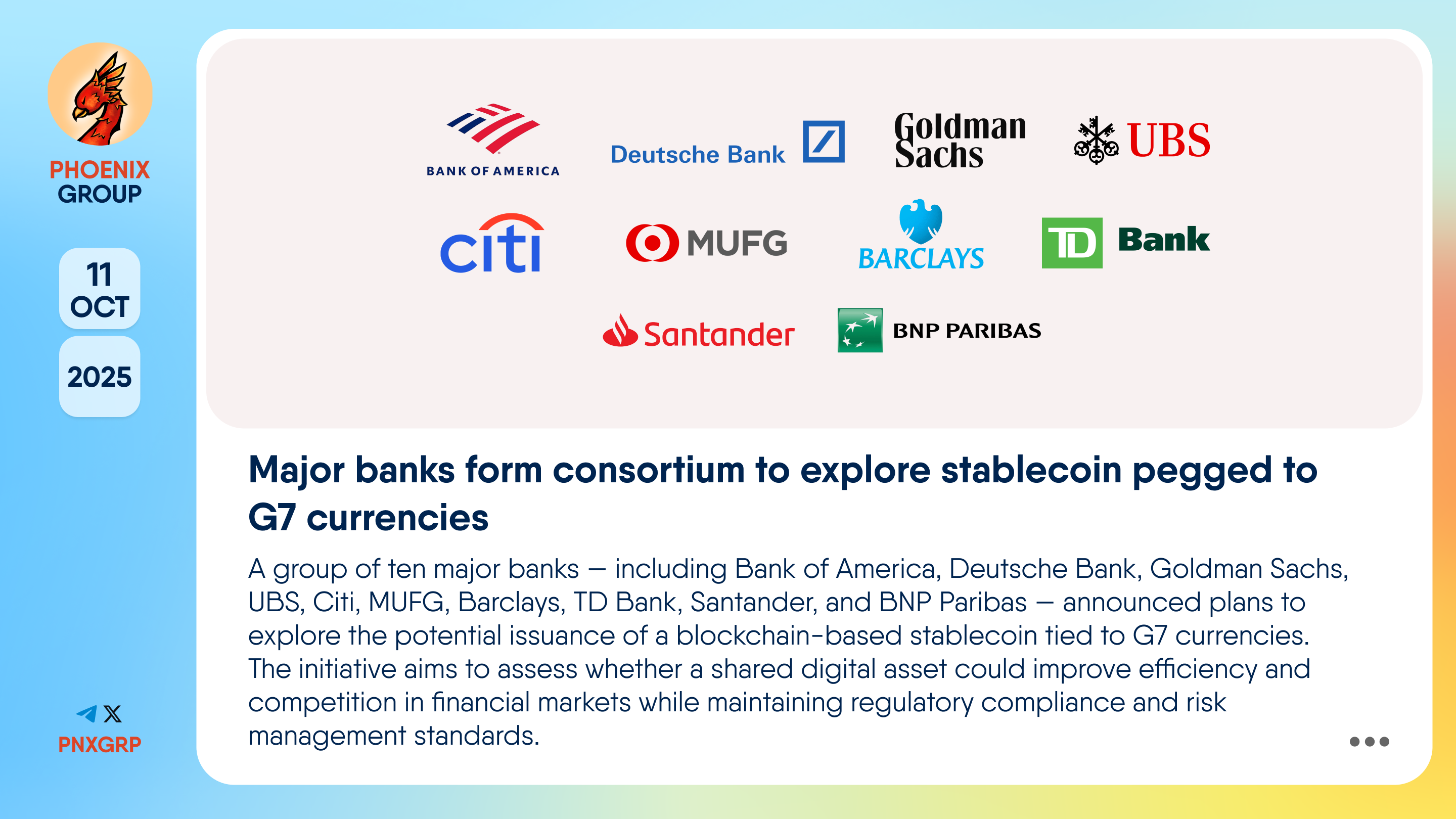 PHOENIX GROUP

11 OCT

2025

PNXGRP

BANK OF AMERICA

Deutsche Bank

Goldman Sachs

UBS

citi

MUFG

BARCLAYS

TD Bank

Santander

BNP PARIBAS

Major banks form consortium to explore stablecoin pegged to G7 currencies

A group of ten major banks — including Bank of America, Deutsche Bank, Goldman Sachs, UBS, Citi, MUFG, Barclays, TD Bank, Santander, and BNP Paribas — announced plans to explore the potential issuance of a blockchain-based stablecoin tied to G7 currencies. The initiative aims to assess whether a shared digital asset could improve efficiency and competition in financial markets while maintaining regulatory compliance and risk management standards.